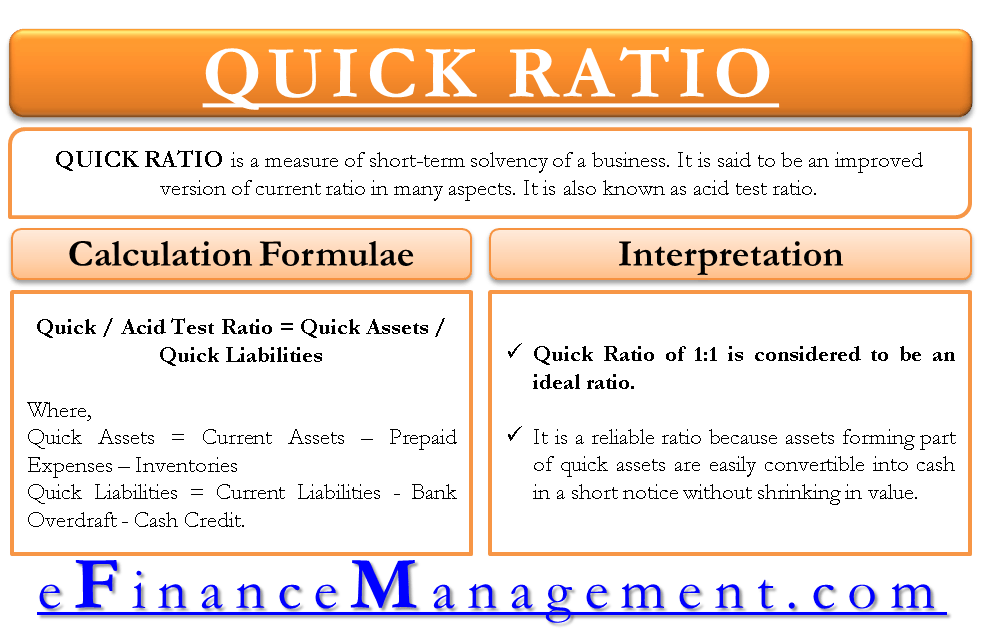 QUICK RATIO

QUICK RATIO is a measure of short-term solvency of a business. It is said to be an improved version of current ratio in many aspects. It is also known as acid test ratio.

Calculation Formulae

Quick / Acid Test Ratio = Quick Assets / Quick Liabilities

Where,
Quick Assets = Current Assets – Prepaid Expenses – Inventories
Quick Liabilities = Current Liabilities - Bank Overdraft - Cash Credit.

Interpretation

✓ Quick Ratio of 1:1 is considered to be an ideal ratio.

✓ It is a reliable ratio because assets forming part of quick assets are easily convertible into cash in a short notice without shrinking in value.

eFinanceManagement.com